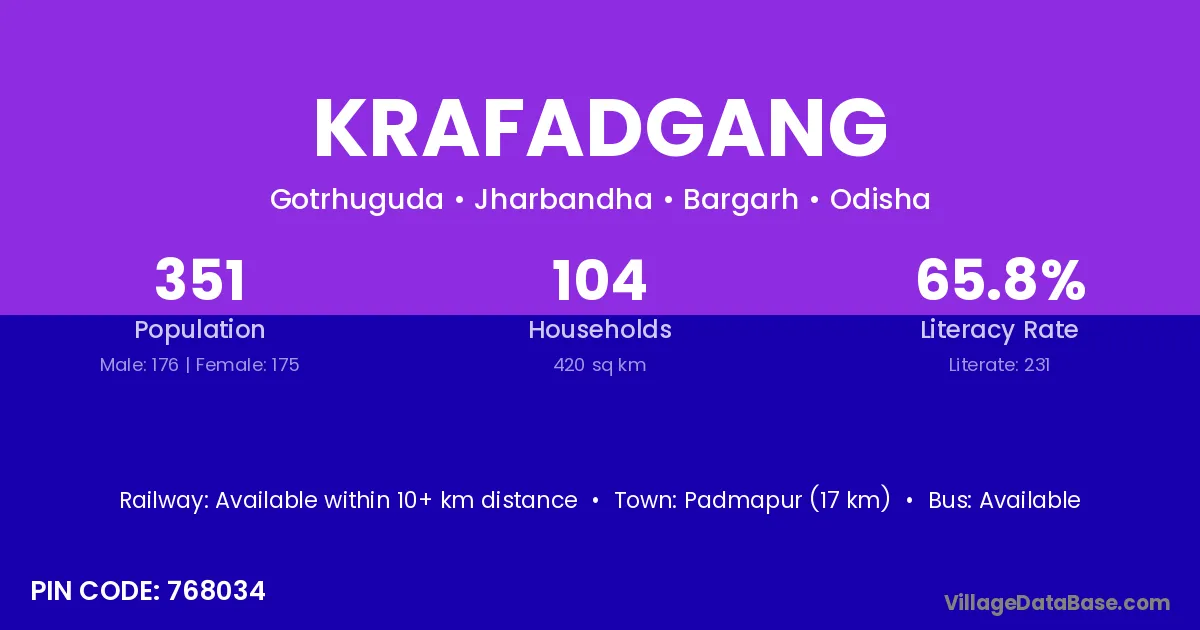 KRAFADGANG

Gotrhuguda • Jharbandha • Bargarh • Odisha

351
Population
Male: 176 | Female: 175

104
Households
420 sq km

65.8%
Literacy Rate
Literate: 231

Railway: Available within 10+ km distance • Town: Padmapur (17 km) • Bus: Available

PIN CODE: 768034

VillageDataBase.com